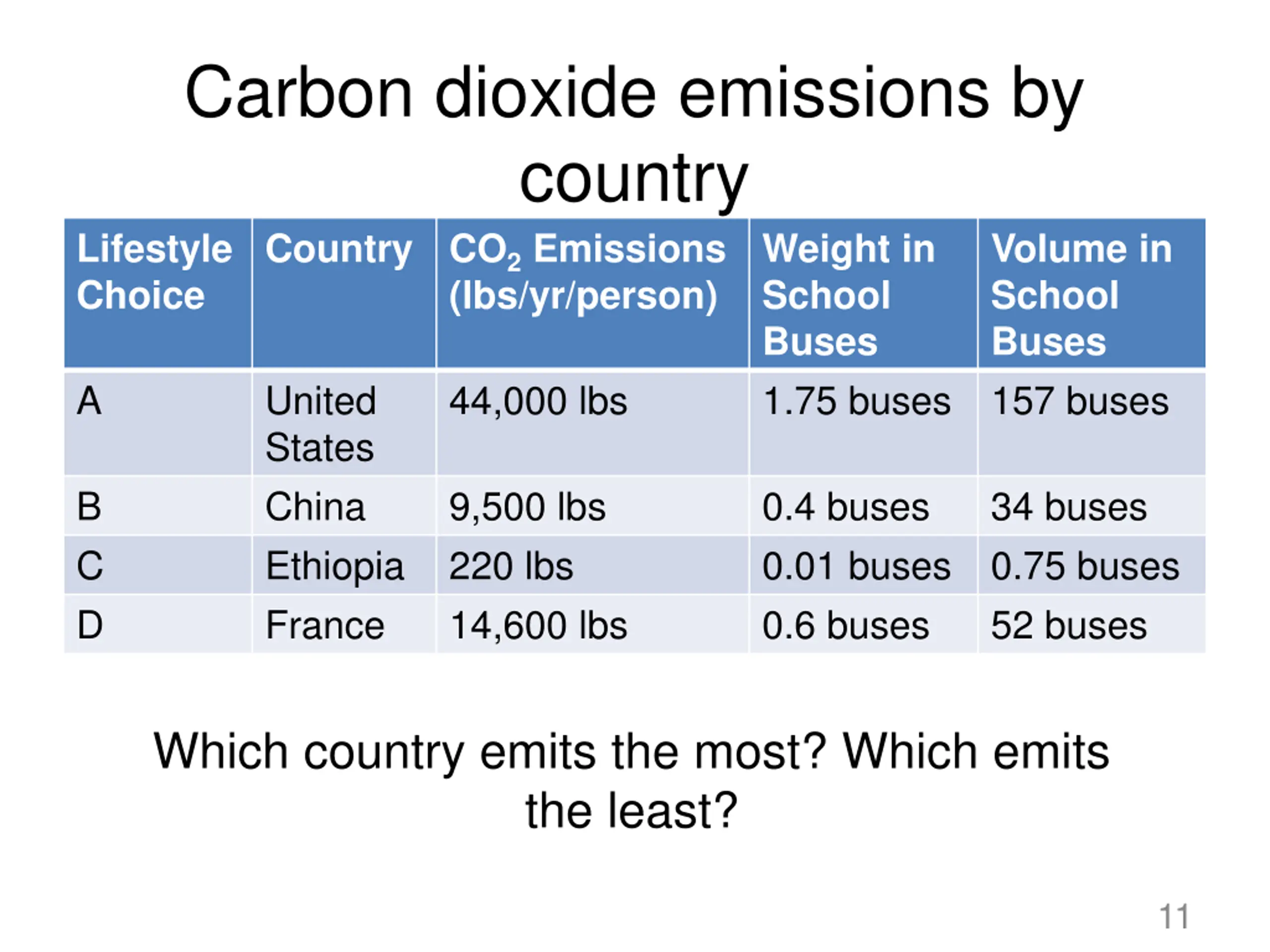 Carbon dioxide emissions by country

| Lifestyle Choice | Country | $CO_2$ Emissions (lbs/yr/person) | Weight in School Buses | Volume in School Buses |
|---|---|---|---|---|
| A | United States | 44,000 lbs | 1.75 buses | 157 buses |
| B | China | 9,500 lbs | 0.4 buses | 34 buses |
| C | Ethiopia | 220 lbs | 0.01 buses | 0.75 buses |
| D | France | 14,600 lbs | 0.6 buses | 52 buses |

Which country emits the most? Which emits the least?

11